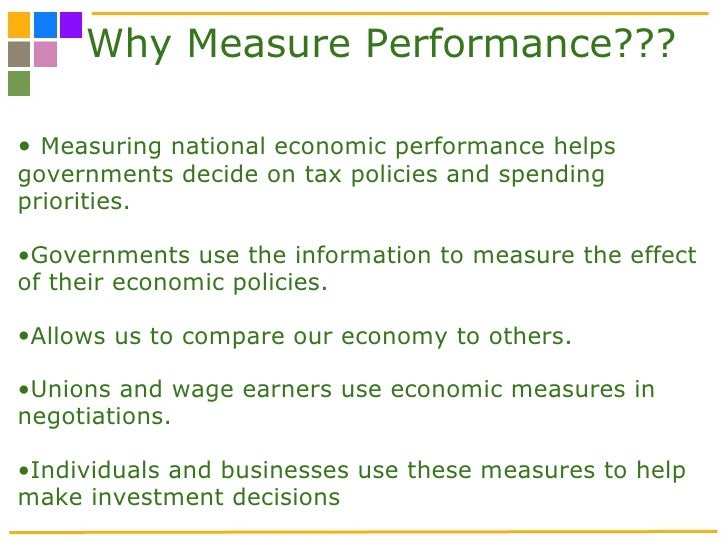 Why Measure Performance???

• Measuring national economic performance helps governments decide on tax policies and spending priorities.

•Governments use the information to measure the effect of their economic policies.

•Allows us to compare our economy to others.

•Unions and wage earners use economic measures in negotiations.

•Individuals and businesses use these measures to help make investment decisions